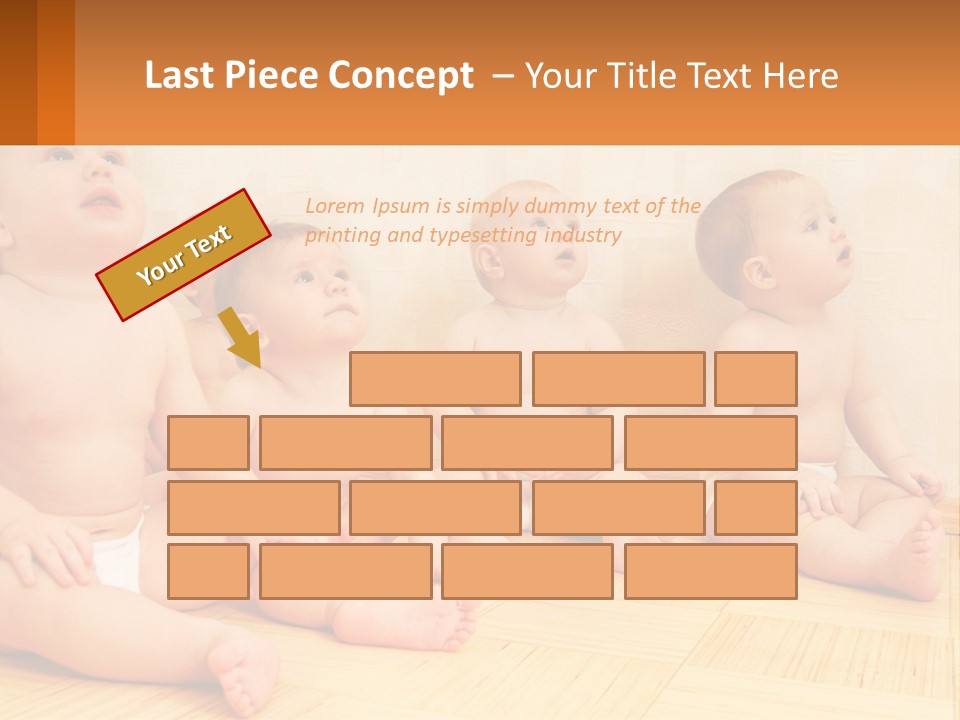 Last Piece Concept – Your Title Text Here

Your Text

Lorem Ipsum is simply dummy text of the printing and typesetting industry